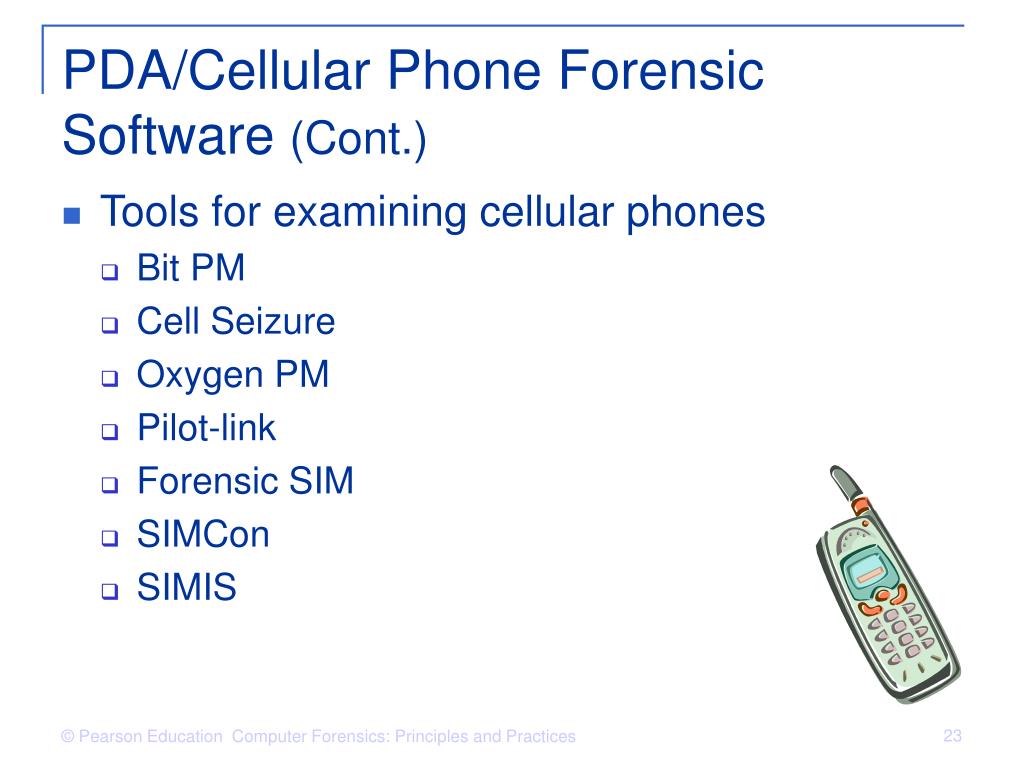 PDA/Cellular Phone Forensic Software (Cont.)

Tools for examining cellular phones
Bit PM
Cell Seizure
Oxygen PM
Pilot-link
Forensic SIM
SIMCon
SIMIS

© Pearson Education Computer Forensics: Principles and Practices

23